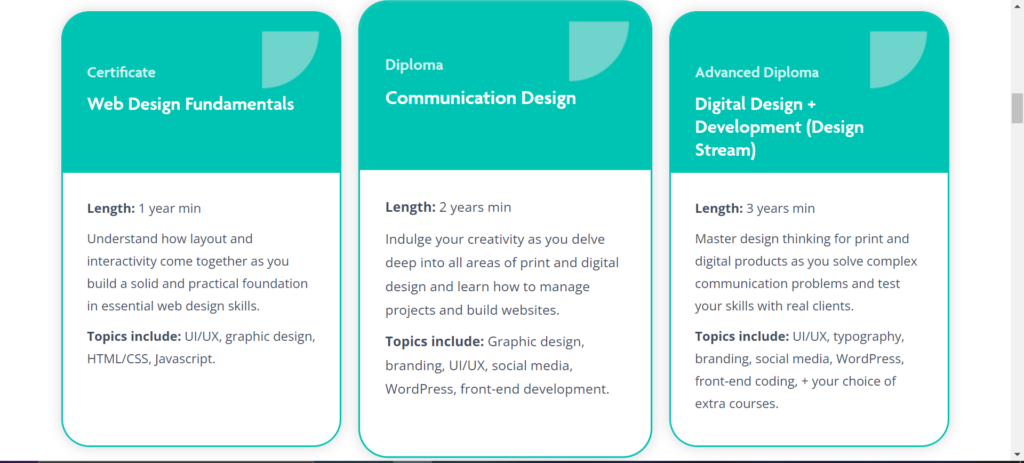 Certificate

Web Design Fundamentals

Length: 1 year min

Understand how layout and interactivity come together as you build a solid and practical foundation in essential web design skills.

Topics include: UI/UX, graphic design, HTML/CSS, Javascript.

Diploma

Communication Design

Length: 2 years min

Indulge your creativity as you delve deep into all areas of print and digital design and learn how to manage projects and build websites.

Topics include: Graphic design, branding, UI/UX, social media, WordPress, front-end development.

Advanced Diploma

Digital Design + Development (Design Stream)

Length: 3 years min

Master design thinking for print and digital products as you solve complex communication problems and test your skills with real clients.

Topics include: UI/UX, typography, branding, social media, WordPress, front-end coding, + your choice of extra courses.